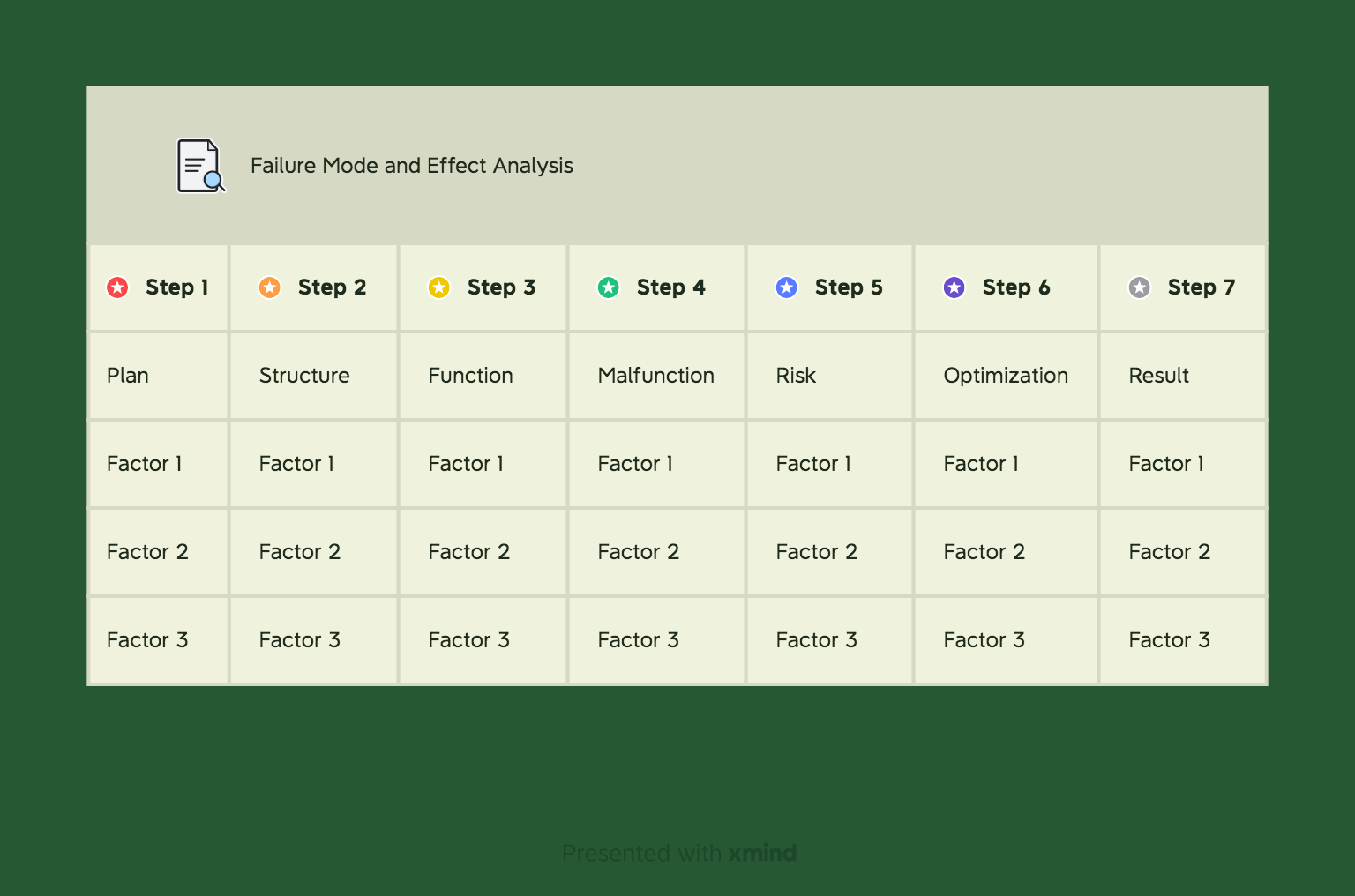 Failure Mode and Effect Analysis

| Step 1 | Step 2 | Step 3 | Step 4 | Step 5 | Step 6 | Step 7 |
|---|---|---|---|---|---|---|
| Plan | Structure | Function | Malfunction | Risk | Optimization | Result |
| Factor 1 | Factor 1 | Factor 1 | Factor 1 | Factor 1 | Factor 1 | Factor 1 |
| Factor 2 | Factor 2 | Factor 2 | Factor 2 | Factor 2 | Factor 2 | Factor 2 |
| Factor 3 | Factor 3 | Factor 3 | Factor 3 | Factor 3 | Factor 3 | Factor 3 |

Presented with xmind